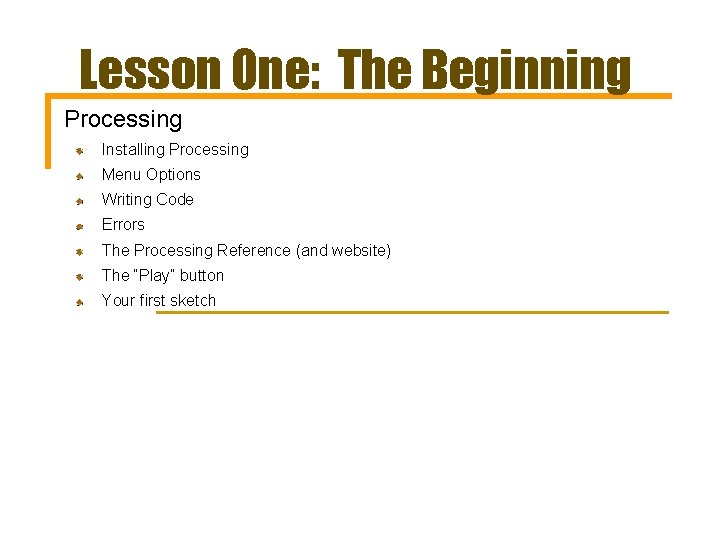 Lesson One: The Beginning

Processing

Installing Processing
Menu Options
Writing Code
Errors
The Processing Reference (and website)
The "Play" button
Your first sketch